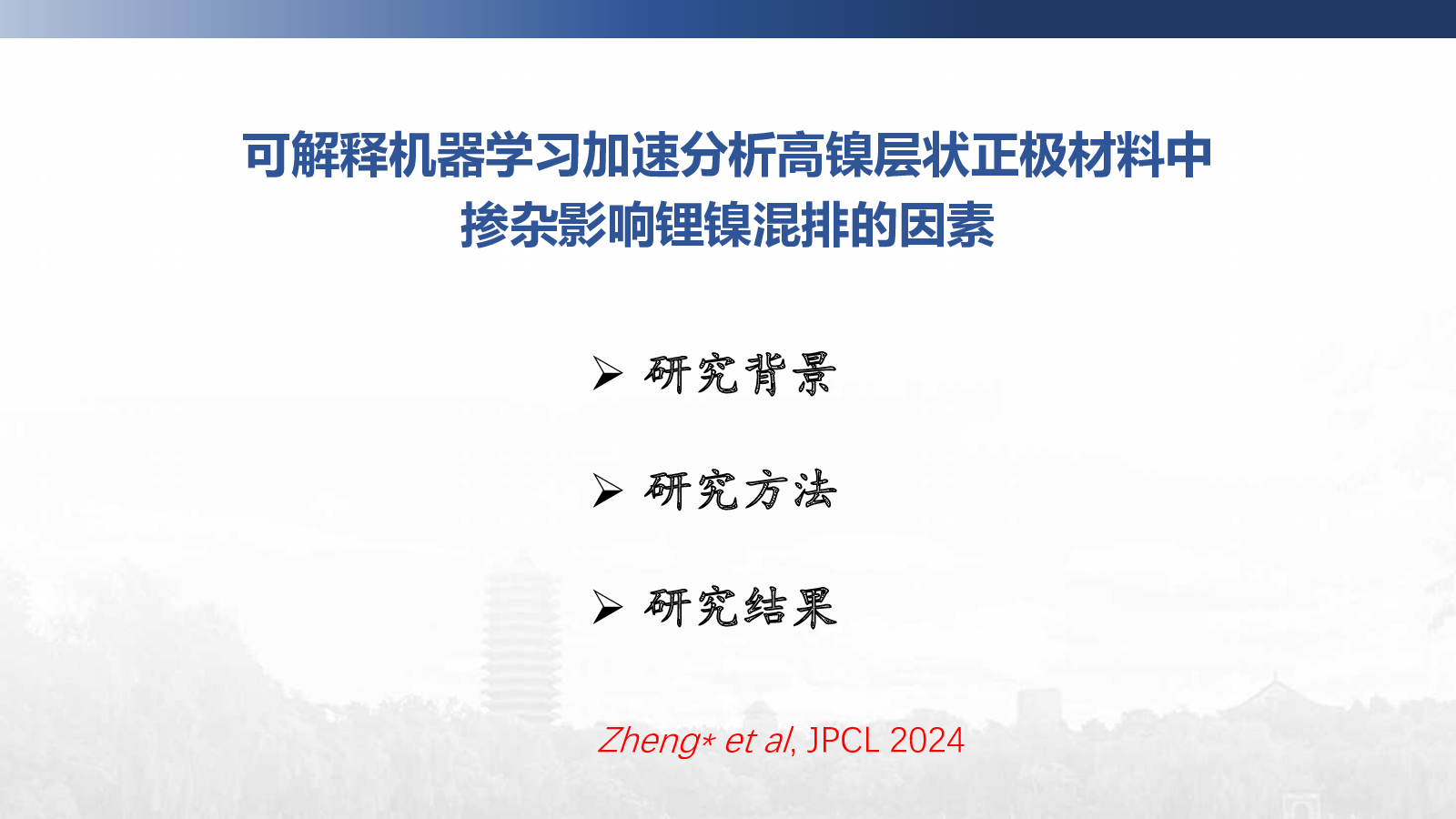 可解释机器学习加速分析高镍层状正极材料中掺杂影响锂镍混排的因素

➢ 研究背景

➢ 研究方法

➢ 研究结果

Zheng* et al, JPCL 2024